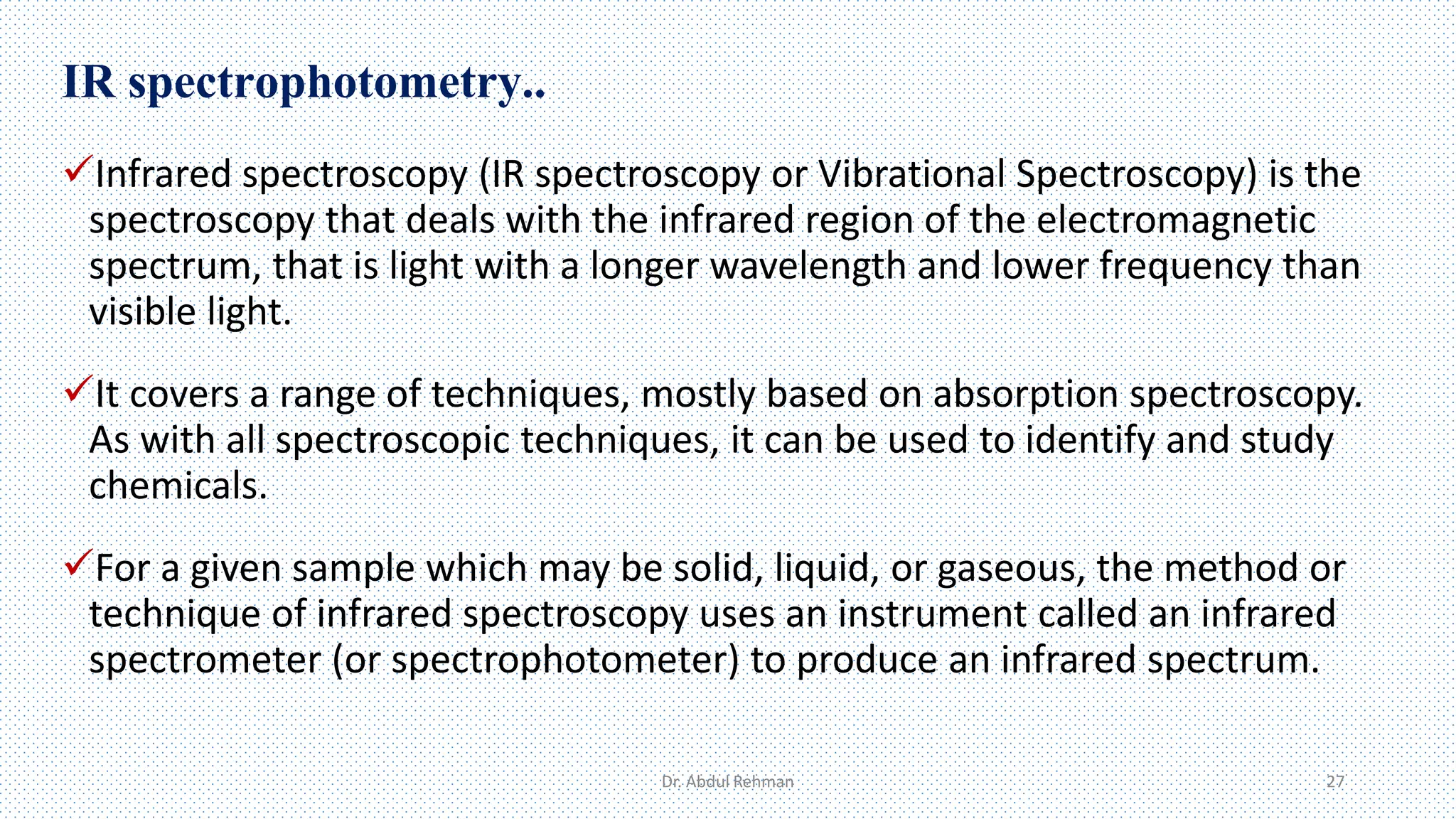 IR spectrophotometry..

✓Infrared spectroscopy (IR spectroscopy or Vibrational Spectroscopy) is the spectroscopy that deals with the infrared region of the electromagnetic spectrum, that is light with a longer wavelength and lower frequency than visible light.

✓It covers a range of techniques, mostly based on absorption spectroscopy. As with all spectroscopic techniques, it can be used to identify and study chemicals.

✓For a given sample which may be solid, liquid, or gaseous, the method or technique of infrared spectroscopy uses an instrument called an infrared spectrometer (or spectrophotometer) to produce an infrared spectrum.

Dr. Abdul Rehman

27